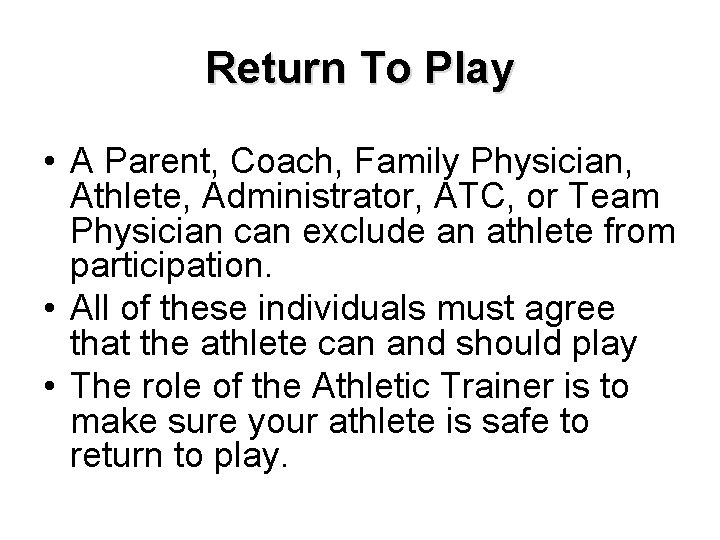 Return To Play

• A Parent, Coach, Family Physician, Athlete, Administrator, ATC, or Team Physician can exclude an athlete from participation.
• All of these individuals must agree that the athlete can and should play
• The role of the Athletic Trainer is to make sure your athlete is safe to return to play.